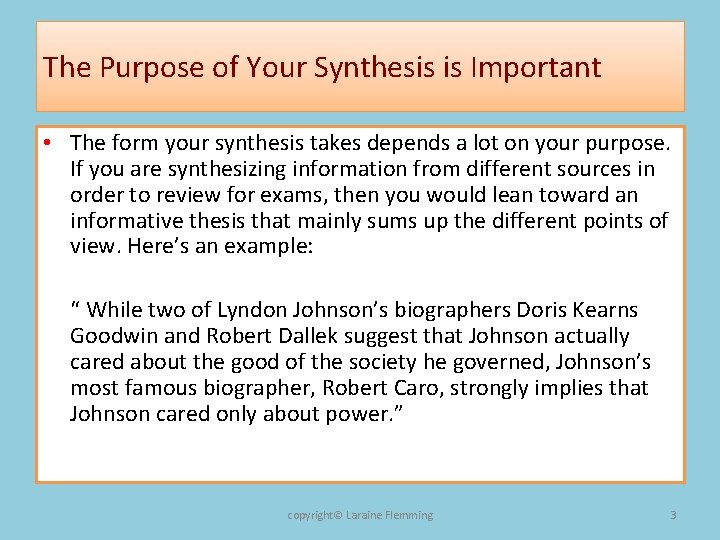 The Purpose of Your Synthesis is Important

• The form your synthesis takes depends a lot on your purpose. If you are synthesizing information from different sources in order to review for exams, then you would lean toward an informative thesis that mainly sums up the different points of view. Here's an example:

" While two of Lyndon Johnson's biographers Doris Kearns Goodwin and Robert Dallek suggest that Johnson actually cared about the good of the society he governed, Johnson's most famous biographer, Robert Caro, strongly implies that Johnson cared only about power."

copyright© Laraine Flemming

3